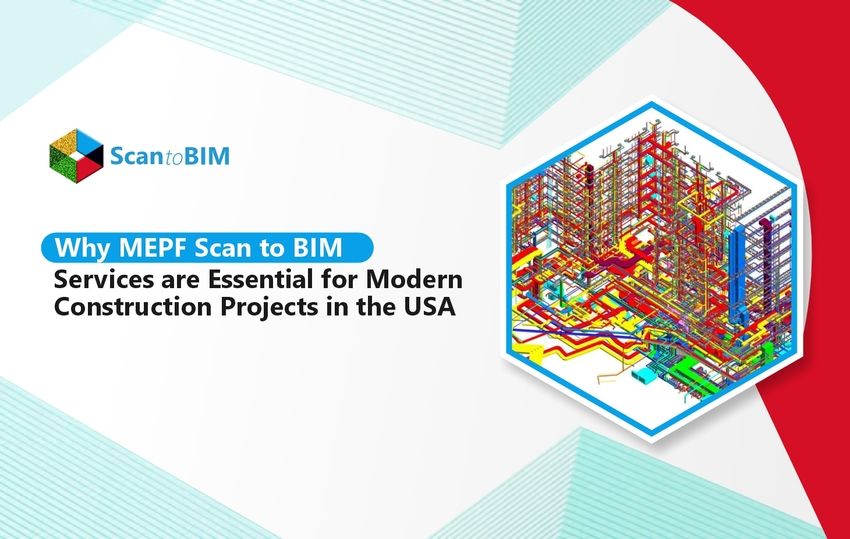 ScantoBIM

Why MEPF Scan to BIM Services are Essential for Modern Construction Projects in the USA